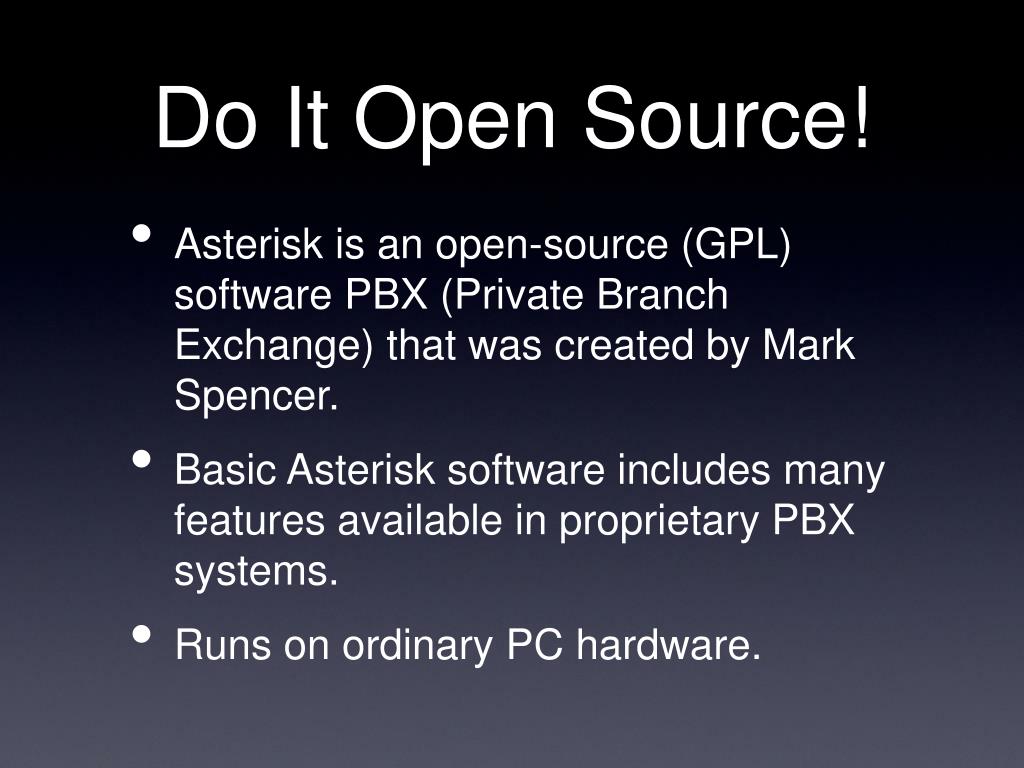 Do It Open Source!

• Asterisk is an open-source (GPL) software PBX (Private Branch Exchange) that was created by Mark Spencer.

• Basic Asterisk software includes many features available in proprietary PBX systems.

• Runs on ordinary PC hardware.